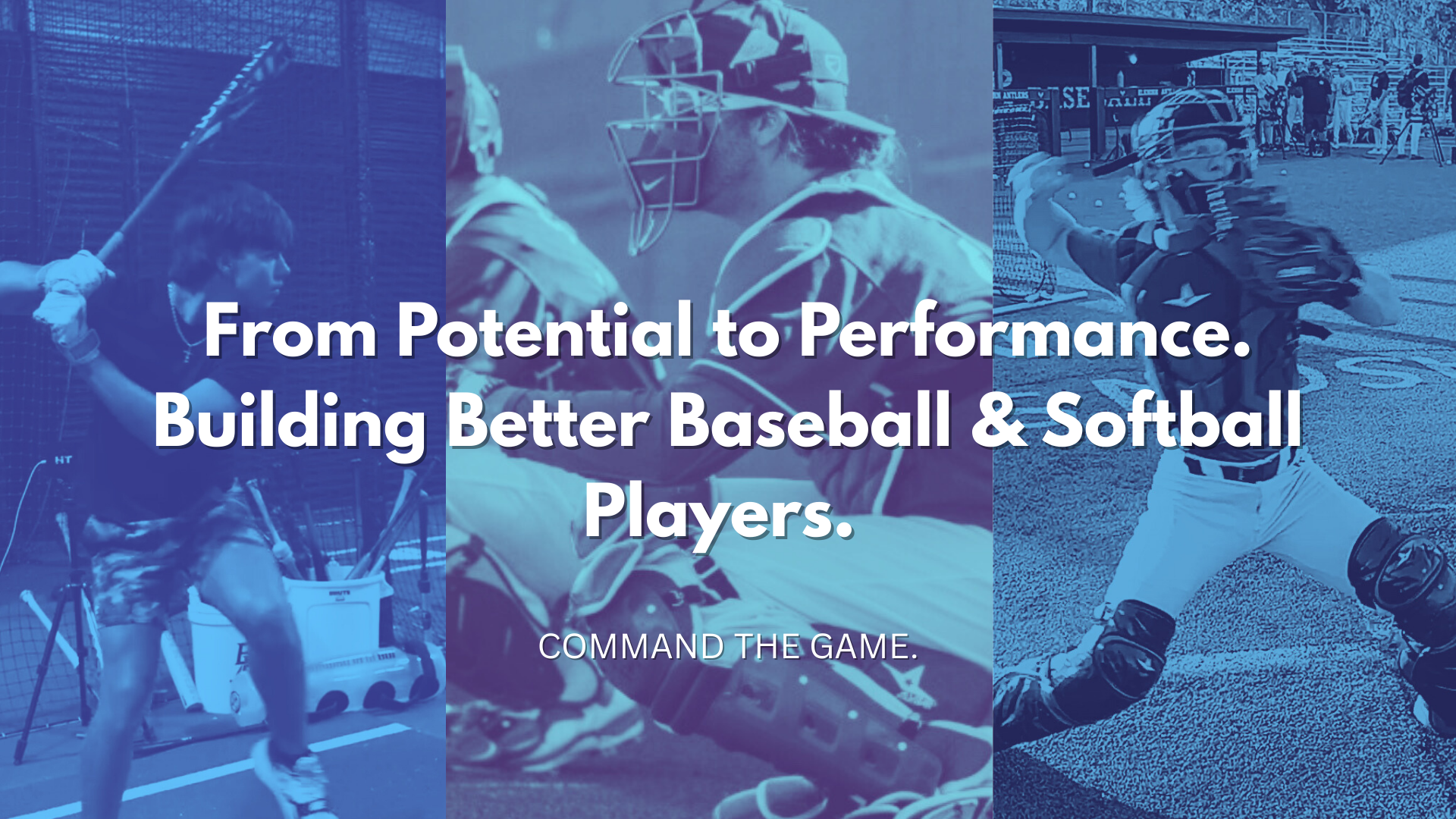 From Potential to Performance.
Building Better Baseball & Softball Players.

COMMAND THE GAME.